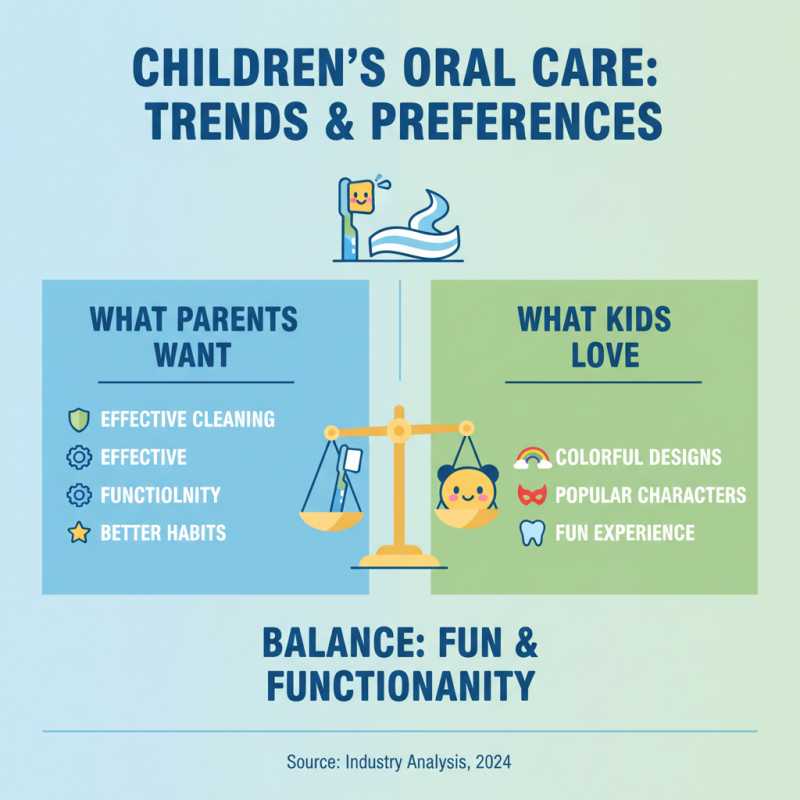 CHILDREN'S ORAL CARE: TRENDS & PREFERENCES

WHAT PARENTS WANT

EFFECTIVE CLEANING
EFFECTIVE
FUNCTIOLNITY
BETTER HABITS

WHAT KIDS LOVE

COLORFUL DESIGNS
POPULAR CHARACTERS
FUN EXPERIENCE

BALANCE: FUN & FUNCTIONANITY

Source: Industry Analysis, 2024